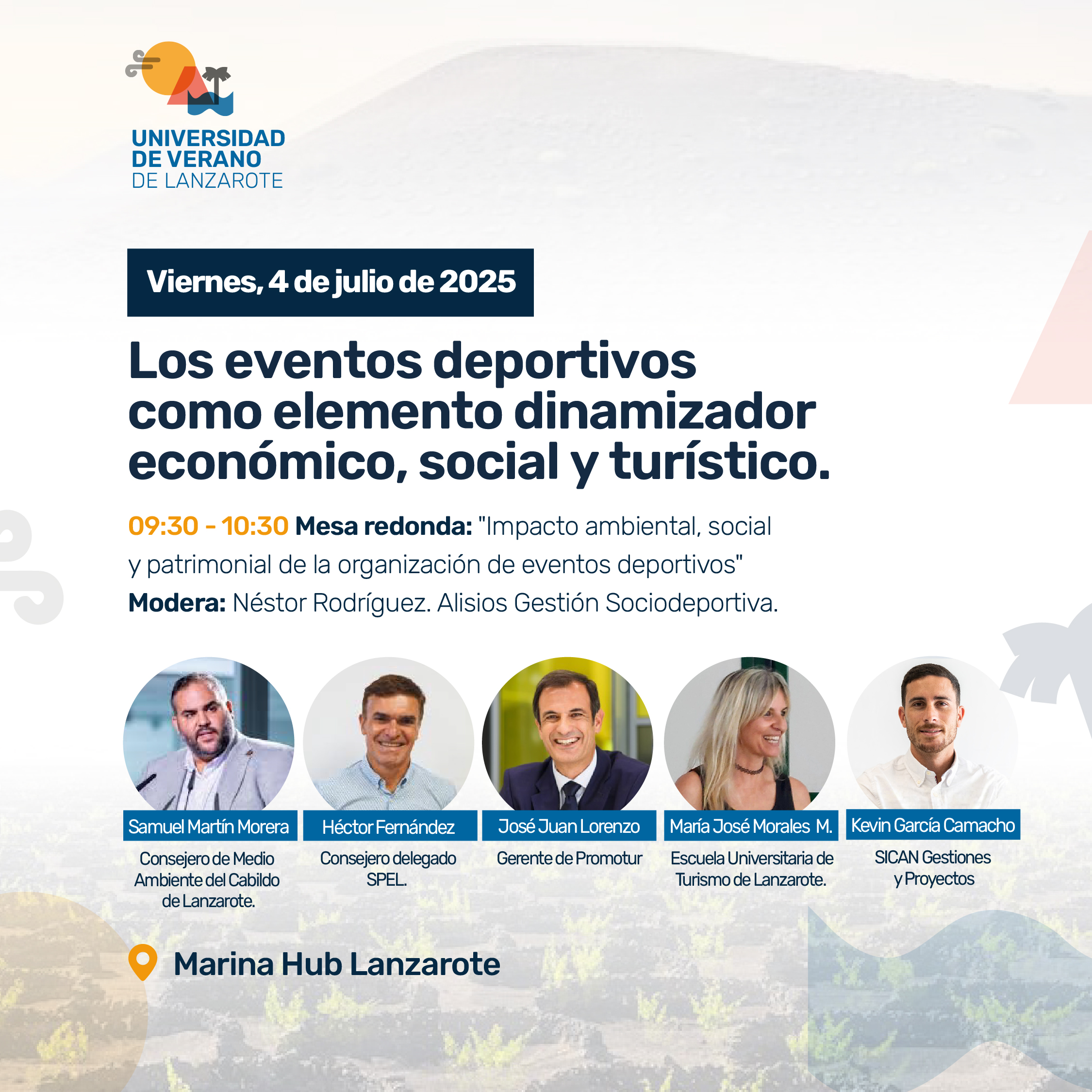 UNIVERSIDAD DE VERANO DE LANZAROTE

Viernes, 4 de julio de 2025

Los eventos deportivos como elemento dinamizador económico, social y turístico.

09:30 - 10:30 Mesa redonda: "Impacto ambiental, social y patrimonial de la organización de eventos deportivos"
Modera: Néstor Rodríguez. Alisios Gestión Sociodeportiva.

Samuel Martín Morera
Consejero de Medio Ambiente del Cabildo de Lanzarote.

Héctor Fernández
Consejero delegado SPEL.

José Juan Lorenzo
Gerente de Promotur

María José Morales M.
Escuela Universitaria de Turismo de Lanzarote.

Kevin García Camacho
SICAN Gestiones y Proyectos

Marina Hub Lanzarote